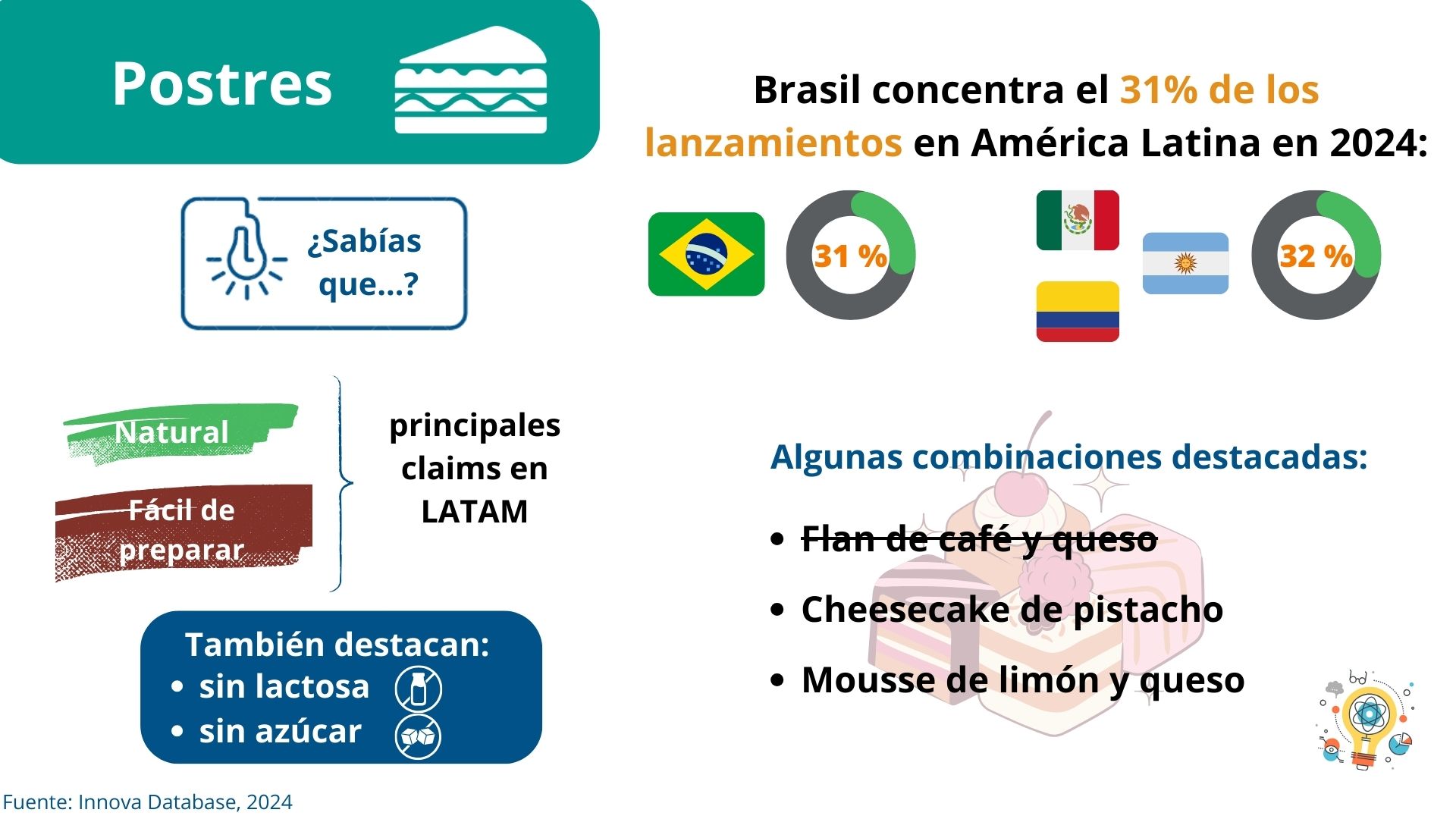 Postres

¿Sabías que...?

Natural

Fácil de preparar

principales claims en LATAM

También destacan:
• sin lactosa
• sin azúcar

Fuente: Innova Database, 2024

Brasil concentra el 31% de los lanzamientos en América Latina en 2024:

31 %

32 %

Algunas combinaciones destacadas:

• Flan de café y queso
• Cheesecake de pistacho
• Mousse de limón y queso